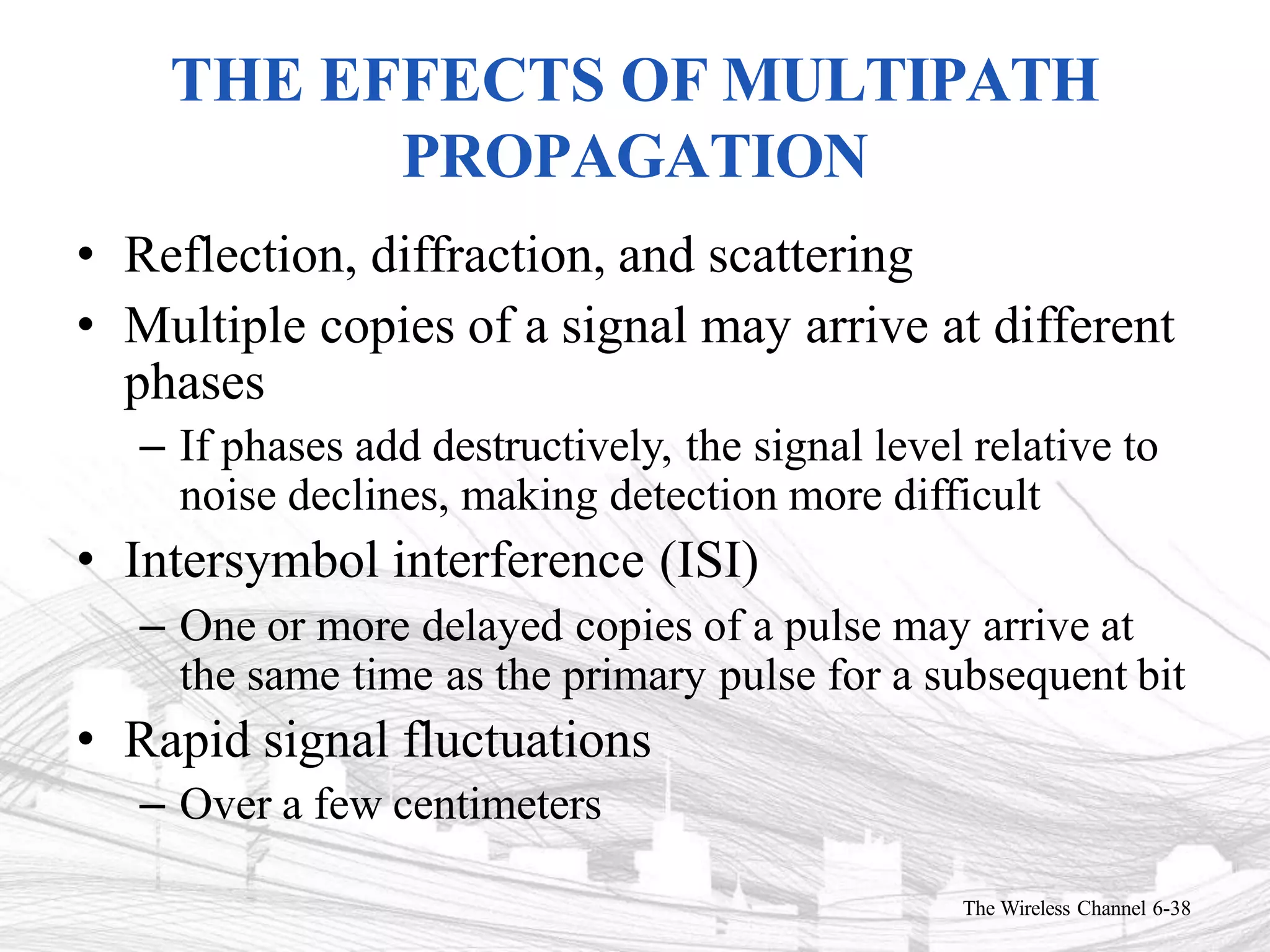 THE EFFECTS OF MULTIPATH PROPAGATION

• Reflection, diffraction, and scattering
• Multiple copies of a signal may arrive at different phases
– If phases add destructively, the signal level relative to noise declines, making detection more difficult
• Intersymbol interference (ISI)
– One or more delayed copies of a pulse may arrive at the same time as the primary pulse for a subsequent bit
• Rapid signal fluctuations
– Over a few centimeters

The Wireless Channel 6-38